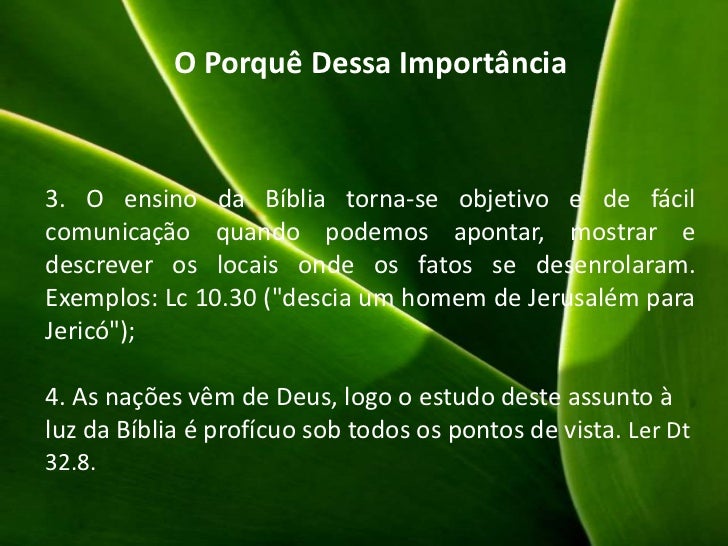 O Porquê Dessa Importância

3. O ensino da Bíblia torna-se objetivo e de fácil comunicação quando podemos apontar, mostrar e descrever os locais onde os fatos se desenrolaram. Exemplos: Lc 10.30 ("descia um homem de Jerusalém para Jericó");

4. As nações vêm de Deus, logo o estudo deste assunto à luz da Bíblia é profícuo sob todos os pontos de vista. Ler Dt 32.8.